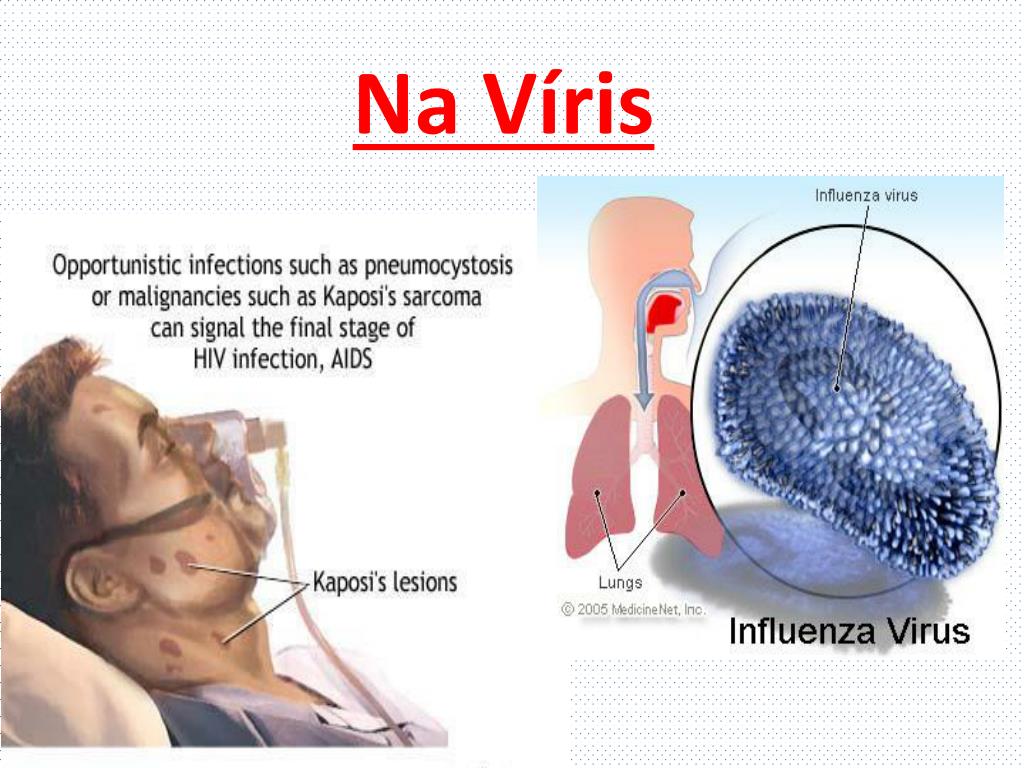 Na Víris

Opportunistic infections such as pneumocystosis or malignancies such as Kaposi's sarcoma can signal the final stage of HIV infection, AIDS

Kaposi's lesions

Influenza virus

Lungs

© 2005 MedicineNet, Inc.

Influenza Virus